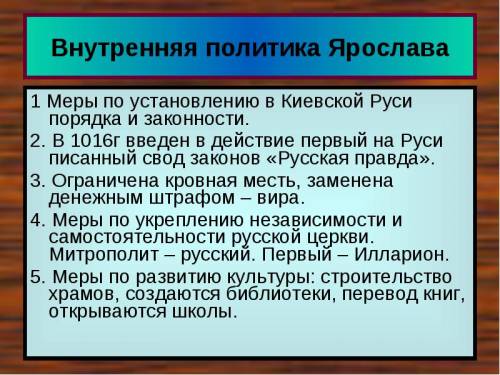 Внутренняя политика Ярослава

1 Меры по установлению в Киевской Руси порядка и законности.

2. В 1016г введен в действие первый на Руси писанный свод законов «Русская правда».

3. Ограничена кровная месть, заменена денежным штрафом – вира.

4. Меры по укреплению независимости и самостоятельности русской церкви. Митрополит – русский. Первый – Илларион.

5. Меры по развитию культуры: строительство храмов, создаются библиотеки, перевод книг, открываются школы.